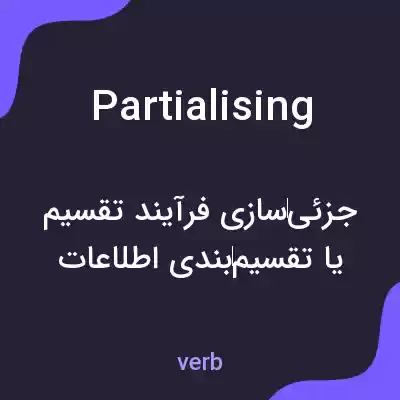 Partialising

جزئی‌سازی فرآیند تقسیم یا تقسیم‌بندی اطلاعات

verb